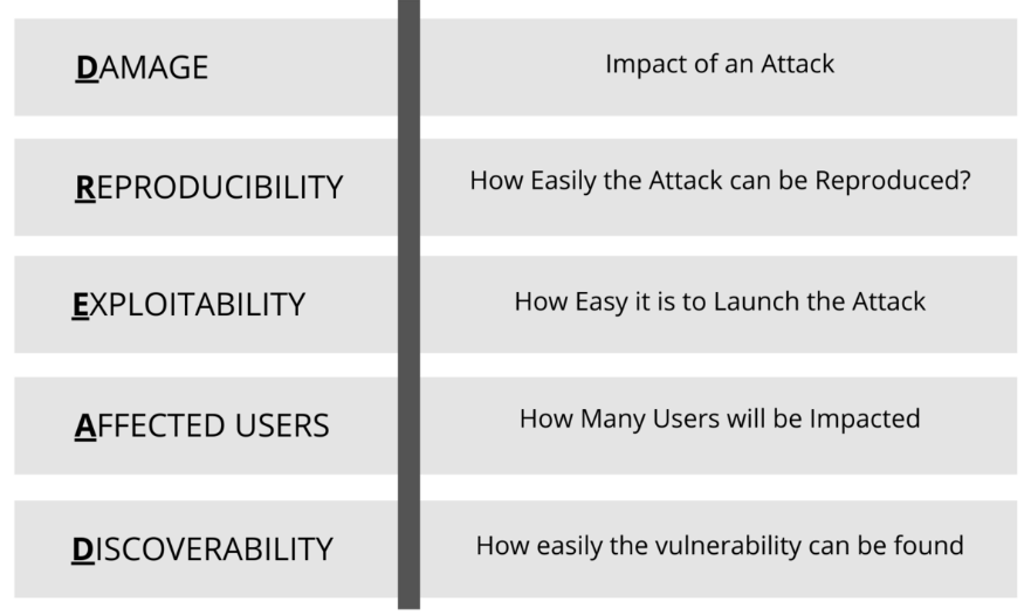 | | |
|---|---|
| DAMAGE | Impact of an Attack |
| REPRODUCIBILITY | How Easily the Attack can be Reproduced? |
| EXPLOITABILITY | How Easy it is to Launch the Attack |
| AFFECTED USERS | How Many Users will be Impacted |
| DISCOVERABILITY | How easily the vulnerability can be found |